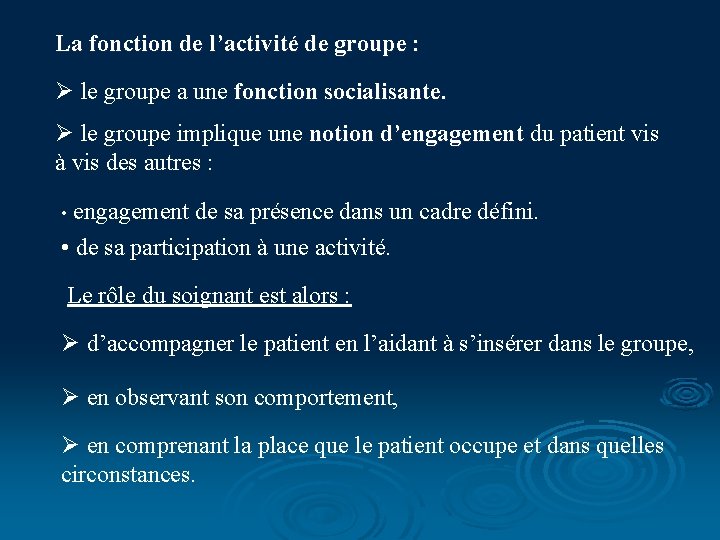 La fonction de l’activité de groupe :

➢ le groupe a une fonction socialisante.

➢ le groupe implique une notion d’engagement du patient vis à vis des autres :

• engagement de sa présence dans un cadre défini.

• de sa participation à une activité.

Le rôle du soignant est alors :

➢ d’accompagner le patient en l’aidant à s’insérer dans le groupe,

➢ en observant son comportement,

➢ en comprenant la place que le patient occupe et dans quelles circonstances.